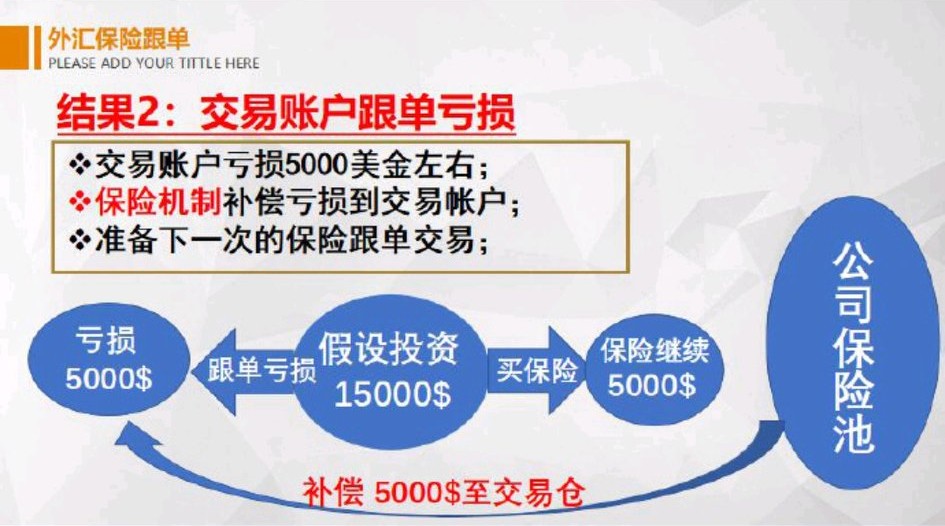 外汇保险跟单
PLEASE ADD YOUR TITTLE HERE

结果2：交易账户跟单亏损

❖交易账户亏损5000美金左右；
❖保险机制补偿亏损到交易帐户；
❖准备下一次的保险跟单交易；

亏损
5000$

跟单亏损

假设投资
15000$

买保险

保险继续
5000$

公司保险池

补偿 5000$至交易仓